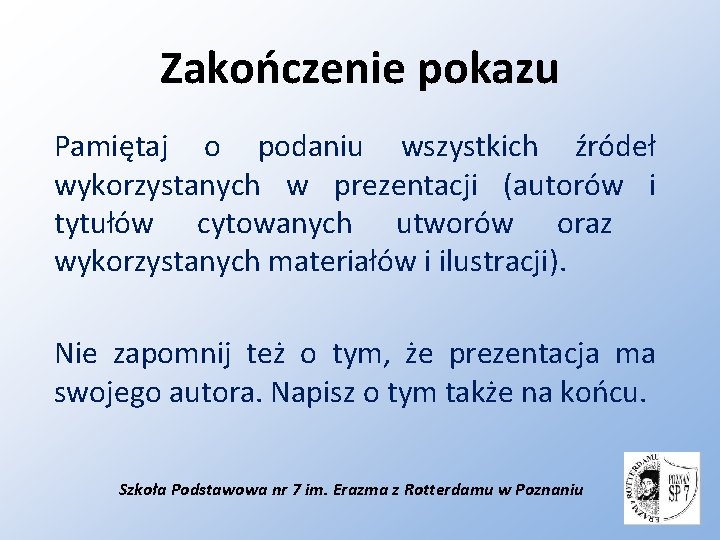 Zakończenie pokazu

Pamiętaj o podaniu wszystkich źródeł wykorzystanych w prezentacji (autorów i tytułów cytowanych utworów oraz wykorzystanych materiałów i ilustracji).

Nie zapomnij też o tym, że prezentacja ma swojego autora. Napisz o tym także na końcu.

Szkoła Podstawowa nr 7 im. Erazma z Rotterdamu w Poznaniu

ERAZM Z ROTTERDAMU POZNAŃ SP 7